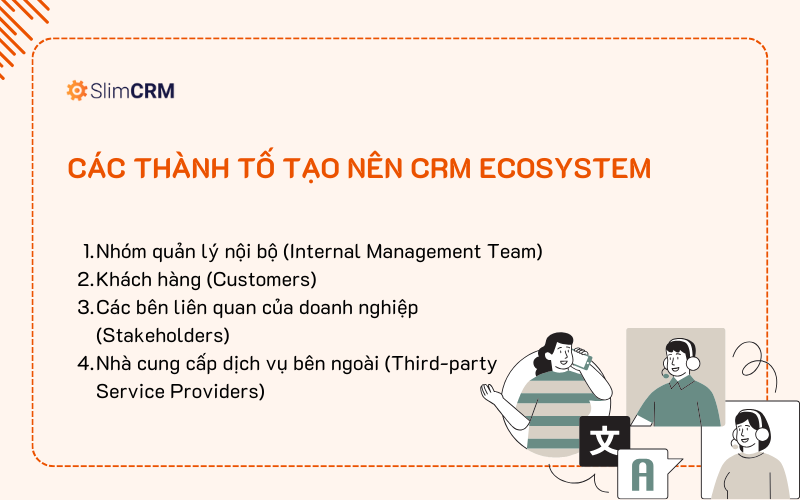 SlimCRM

CÁC THÀNH TỐ TẠO NÊN CRM ECOSYSTEM

1. Nhóm quản lý nội bộ (Internal Management Team)
2. Khách hàng (Customers)
3. Các bên liên quan của doanh nghiệp (Stakeholders)
4. Nhà cung cấp dịch vụ bên ngoài (Third-party Service Providers)

文

A